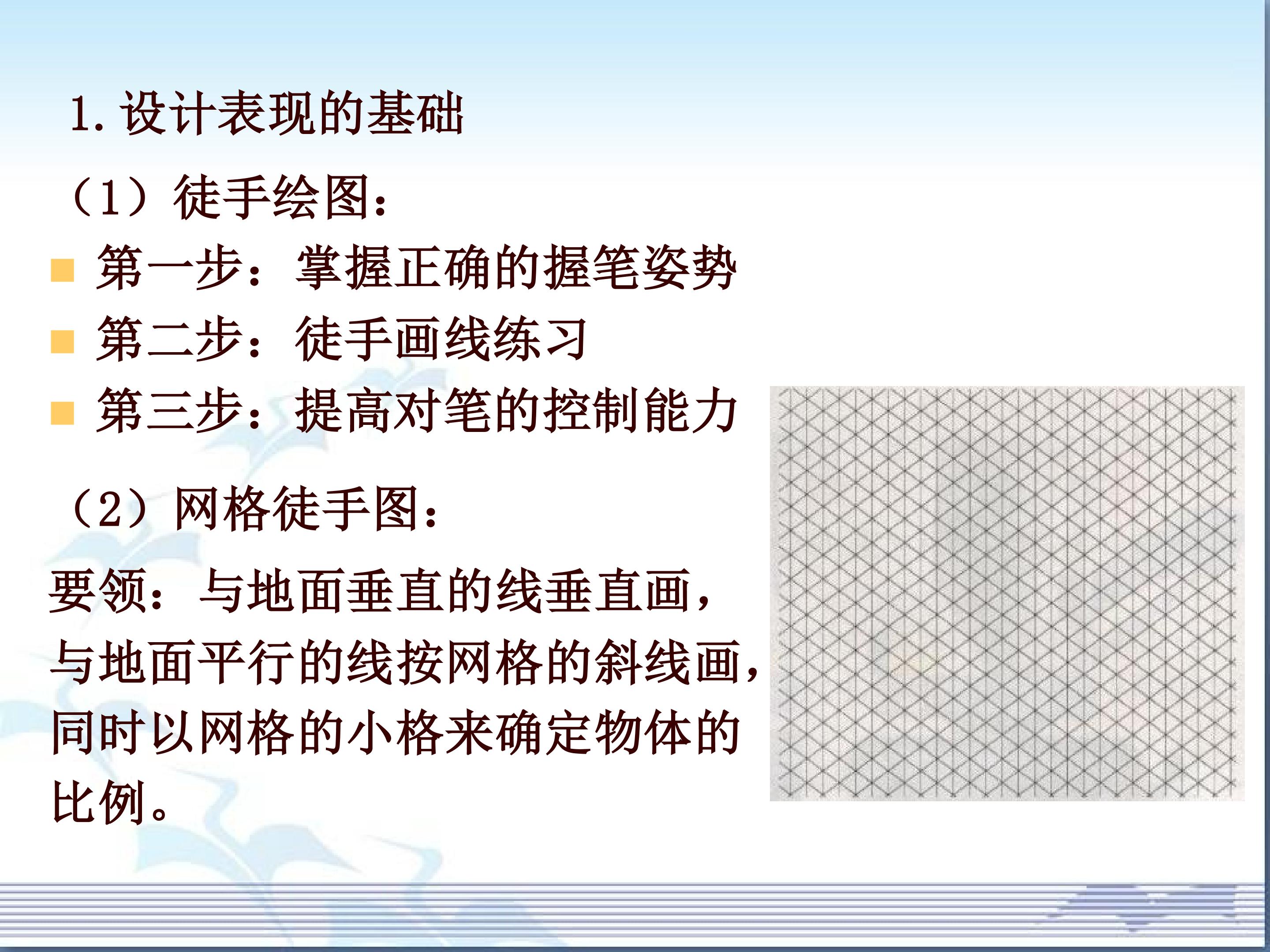 1.设计表现的基础

（1）徒手绘图：

• 第一步：掌握正确的握笔姿势
• 第二步：徒手画线练习
• 第三步：提高对笔的控制能力

（2）网格徒手图：

要领：与地面垂直的线垂直画，与地面平行的线按网格的斜线画，同时以网格的小格来确定物体的比例。